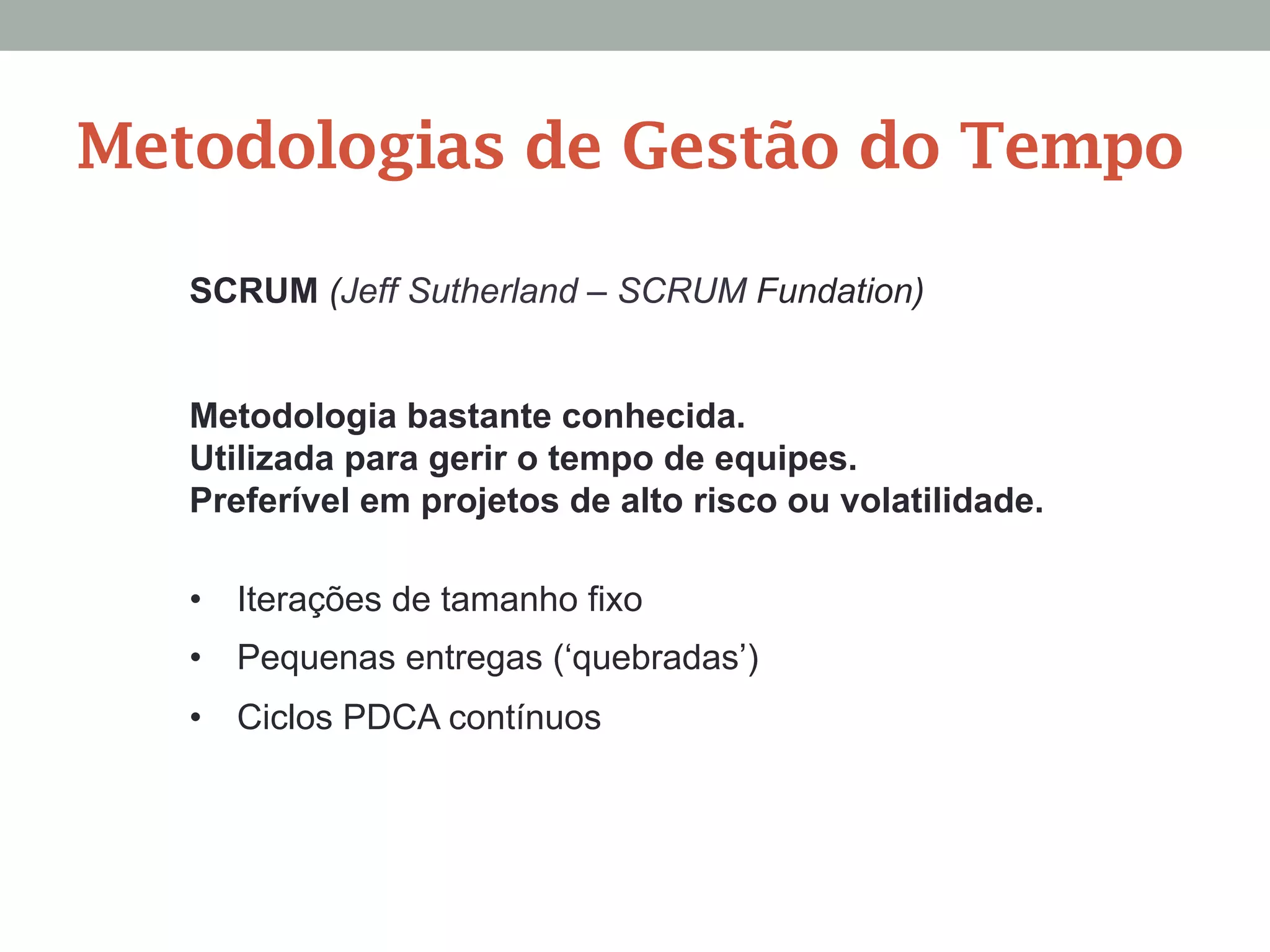 Metodologias de Gestão do Tempo

SCRUM (Jeff Sutherland – SCRUM Fundation)

Metodologia bastante conhecida.
Utilizada para gerir o tempo de equipes.
Preferível em projetos de alto risco ou volatilidade.

• Iterações de tamanho fixo
• Pequenas entregas (‘quebradas’)
• Ciclos PDCA contínuos